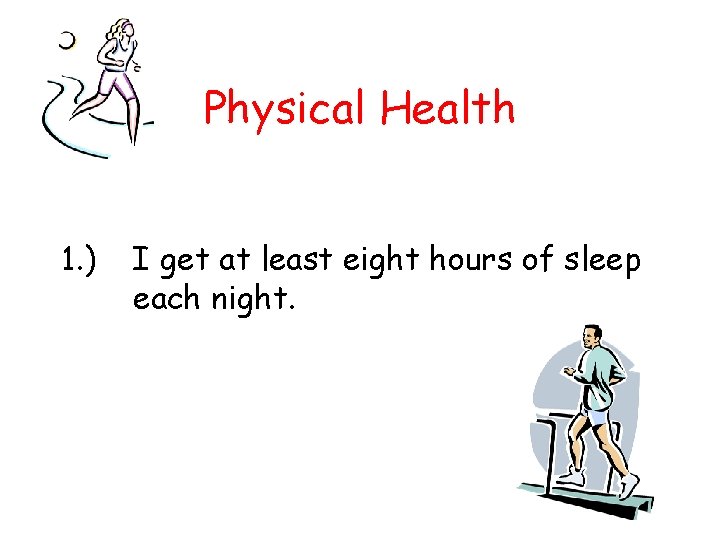 Physical Health

1.) I get at least eight hours of sleep each night.